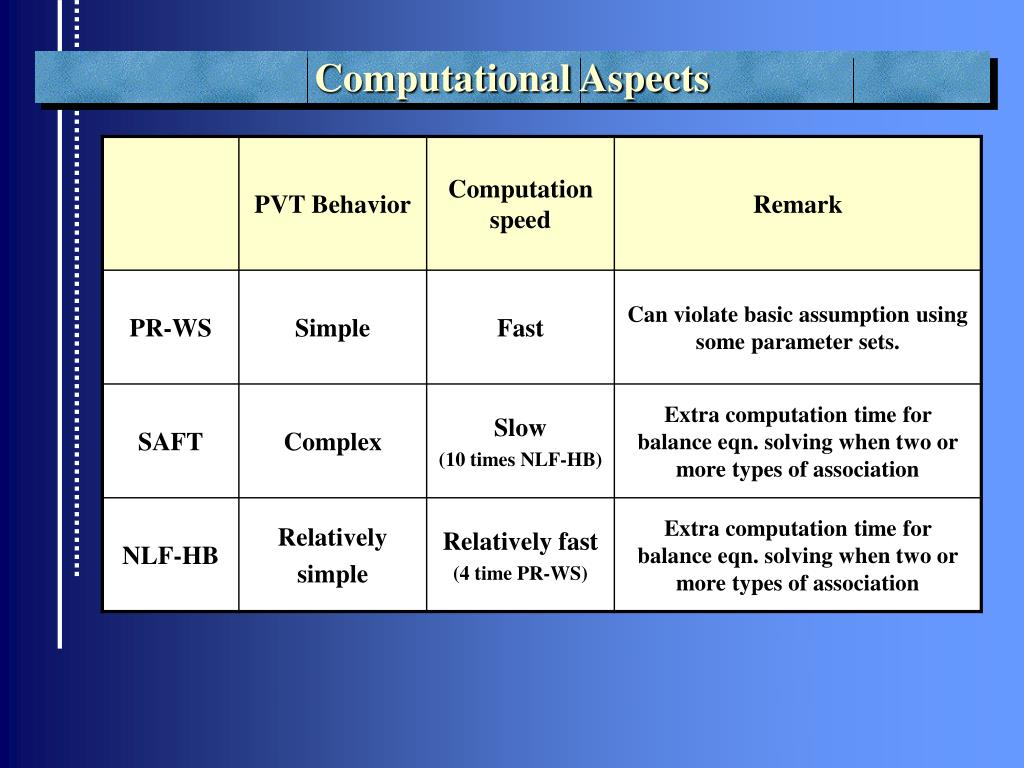 Computational Aspects

|  | PVT Behavior | Computation speed | Remark |
|---|---|---|---|
| PR-WS | Simple | Fast | Can violate basic assumption using some parameter sets. |
| SAFT | Complex | Slow (10 times NLF-HB) | Extra computation time for balance eqn. solving when two or more types of association |
| NLF-HB | Relatively simple | Relatively fast (4 time PR-WS) | Extra computation time for balance eqn. solving when two or more types of association |